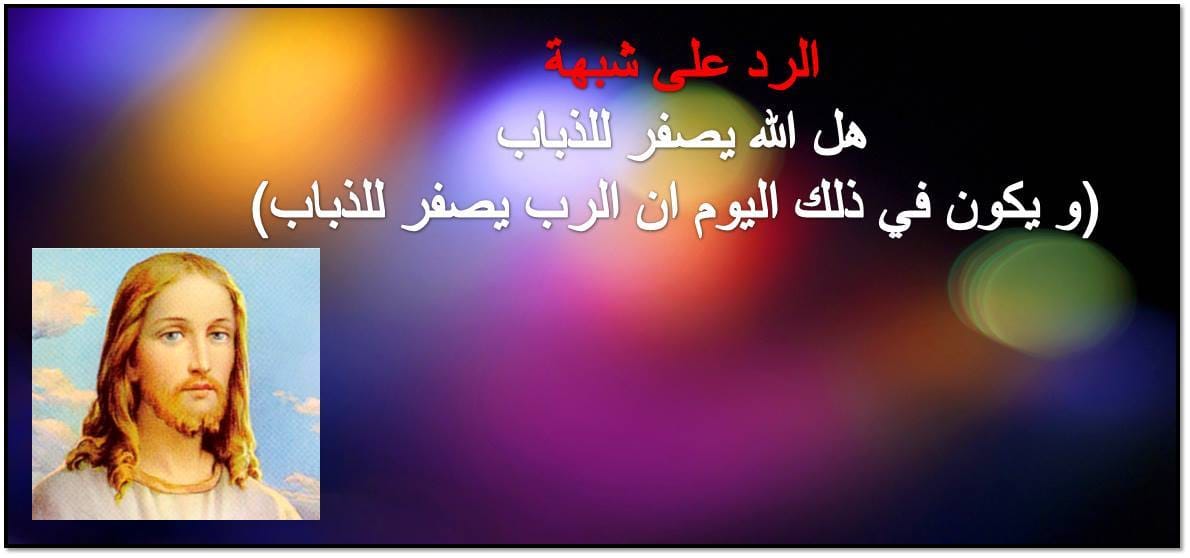 الرد على شبهة

هل الله يصفر للذباب

(و يكون في ذلك اليوم ان الرب يصفر للذباب)